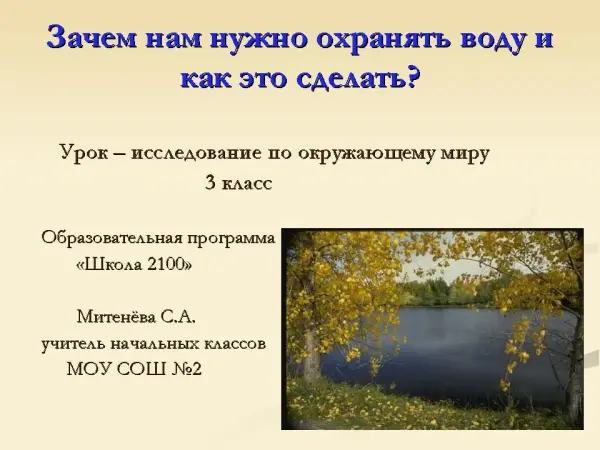 Зачем нам нужно охранять воду и как это сделать?

Урок – исследование по окружающему миру
3 класс

Образовательная программа
«Школа 2100»

Митенёва С.А.
учитель начальных классов
МОУ СОШ №2